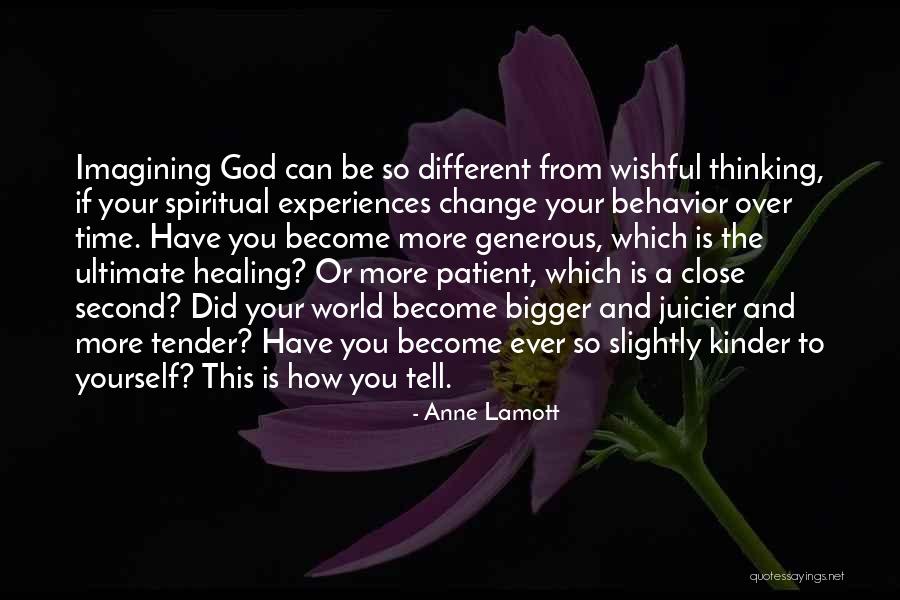 Imagining God can be so different from wishful thinking, if your spiritual experiences change your behavior over time. Have you become more generous, which is the ultimate healing? Or more patient, which is a close second? Did your world become bigger and juicier and more tender? Have you become ever so slightly kinder to yourself? This is how you tell.

- Anne Lamott

quotessayings.net